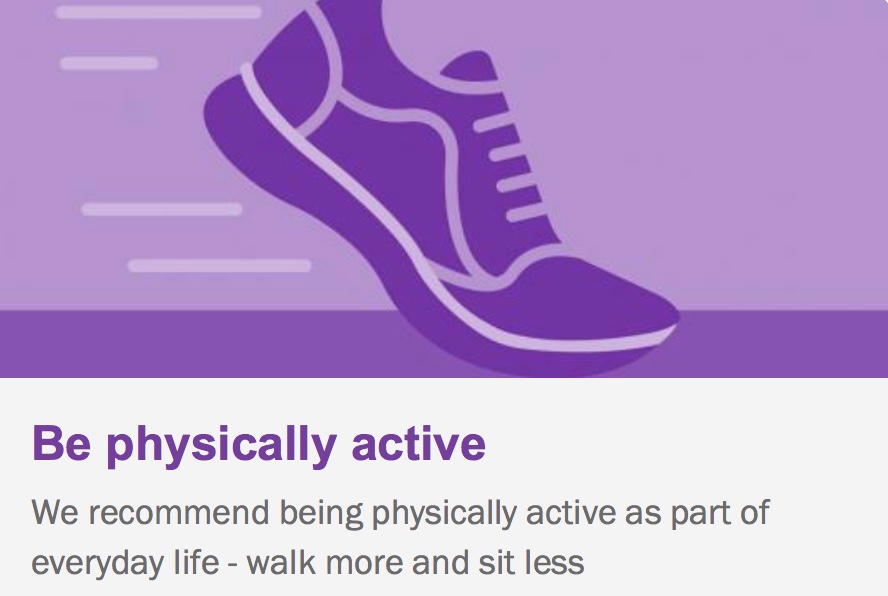 Be physically active

We recommend being physically active as part of everyday life - walk more and sit less